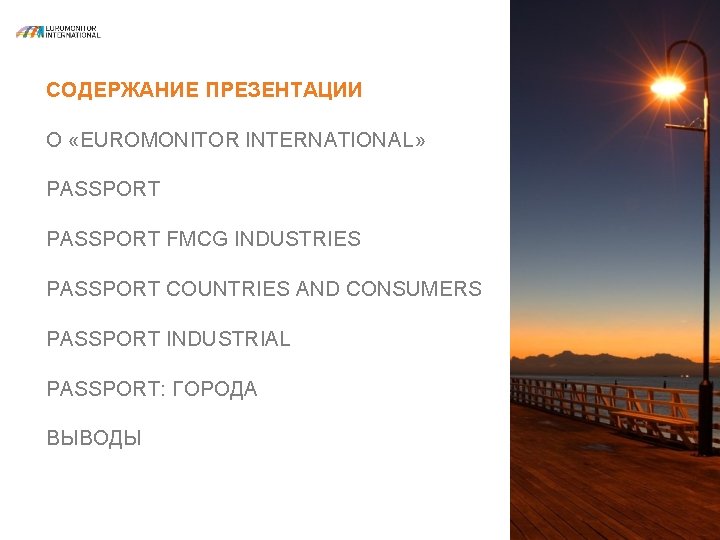 EUROMONITOR INTERNATIONAL

СОДЕРЖАНИЕ ПРЕЗЕНТАЦИИ

О «EUROMONITOR INTERNATIONAL»

PASSPORT

PASSPORT FMCG INDUSTRIES

PASSPORT COUNTRIES AND CONSUMERS

PASSPORT INDUSTRIAL

PASSPORT: ГОРОДА

ВЫВОДЫ